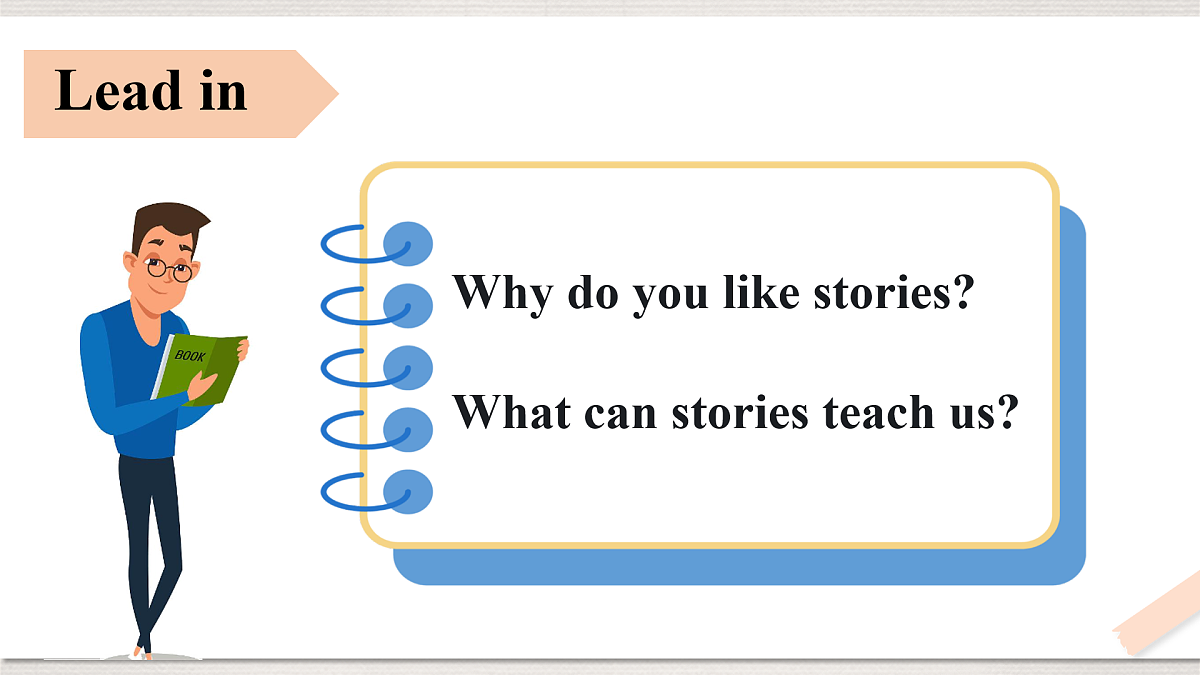 Lead in

BOOK

Why do you like stories?

What can stories teach us?